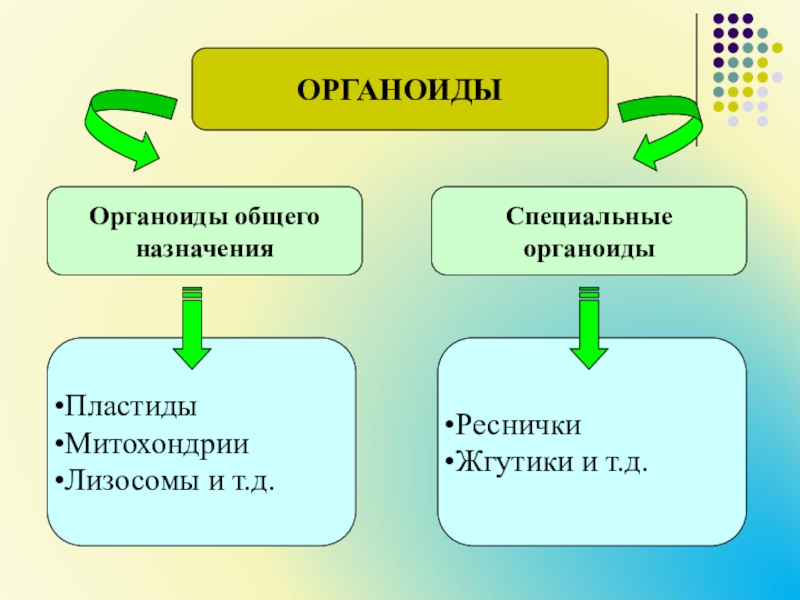 ОРГАНОИДЫ

Органоиды общего назначения

Специальные органоиды

•Пластиды
•Митохондрии
•Лизосомы и т.д.

•Реснички
•Жгутики и т.д.